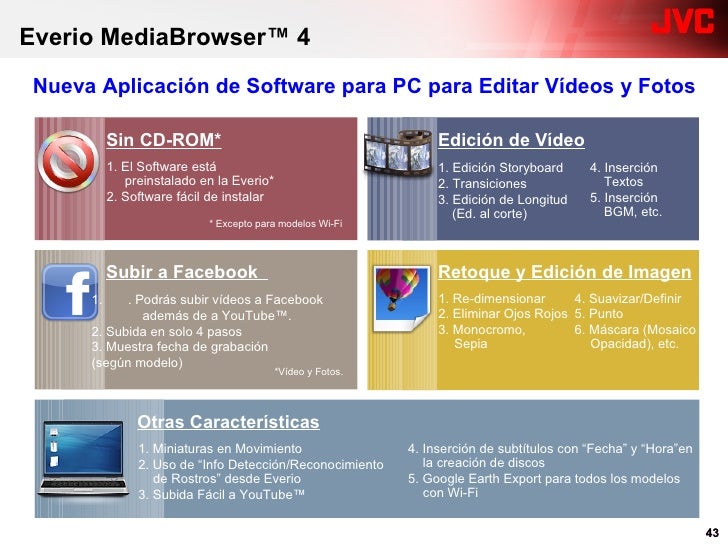 Everio MediaBrowser™ 4

JVC

Nueva Aplicación de Software para PC para Editar Vídeos y Fotos

Sin CD-ROM*

1. El Software está preinstalado en la Everio*
2. Software fácil de instalar

* Excepto para modelos Wi-Fi

Edición de Vídeo

1. Edición Storyboard
2. Transiciones
3. Edición de Longitud (Ed. al corte)

4. Inserción Textos
5. Inserción BGM, etc.

Subir a Facebook

1. . Podrás subir vídeos a Facebook además de a YouTube™.
2. Subida en solo 4 pasos
3. Muestra fecha de grabación (según modelo)

*Vídeo y Fotos.

Retoque y Edición de Imagen

1. Re-dimensionar
2. Eliminar Ojos Rojos
3. Monocromo, Sepia

4. Suavizar/Definir
5. Punto
6. Máscara (Mosaico Opacidad), etc.

Otras Características

1. Miniaturas en Movimiento
2. Uso de "Info Detección/Reconocimiento de Rostros" desde Everio
3. Subida Fácil a YouTube™

4. Inserción de subtítulos con "Fecha" y "Hora"en la creación de discos
5. Google Earth Export para todos los modelos con Wi-Fi

43